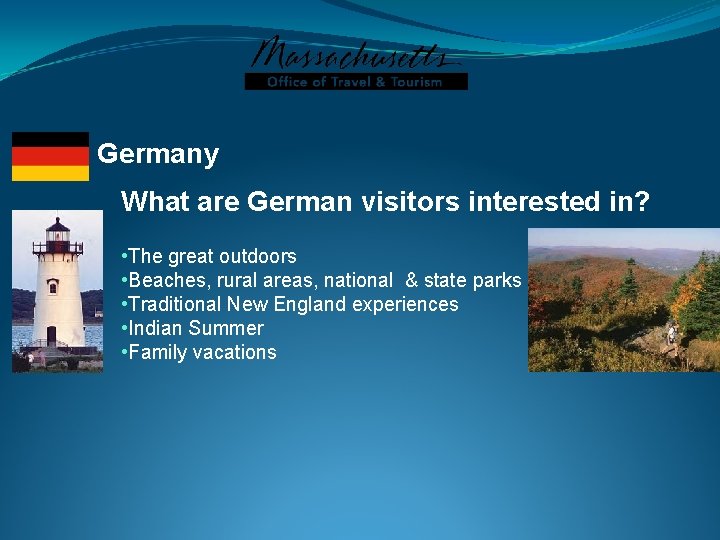 Massachusetts
Office of Travel & Tourism

Germany

What are German visitors interested in?

•The great outdoors
•Beaches, rural areas, national & state parks
•Traditional New England experiences
•Indian Summer
•Family vacations